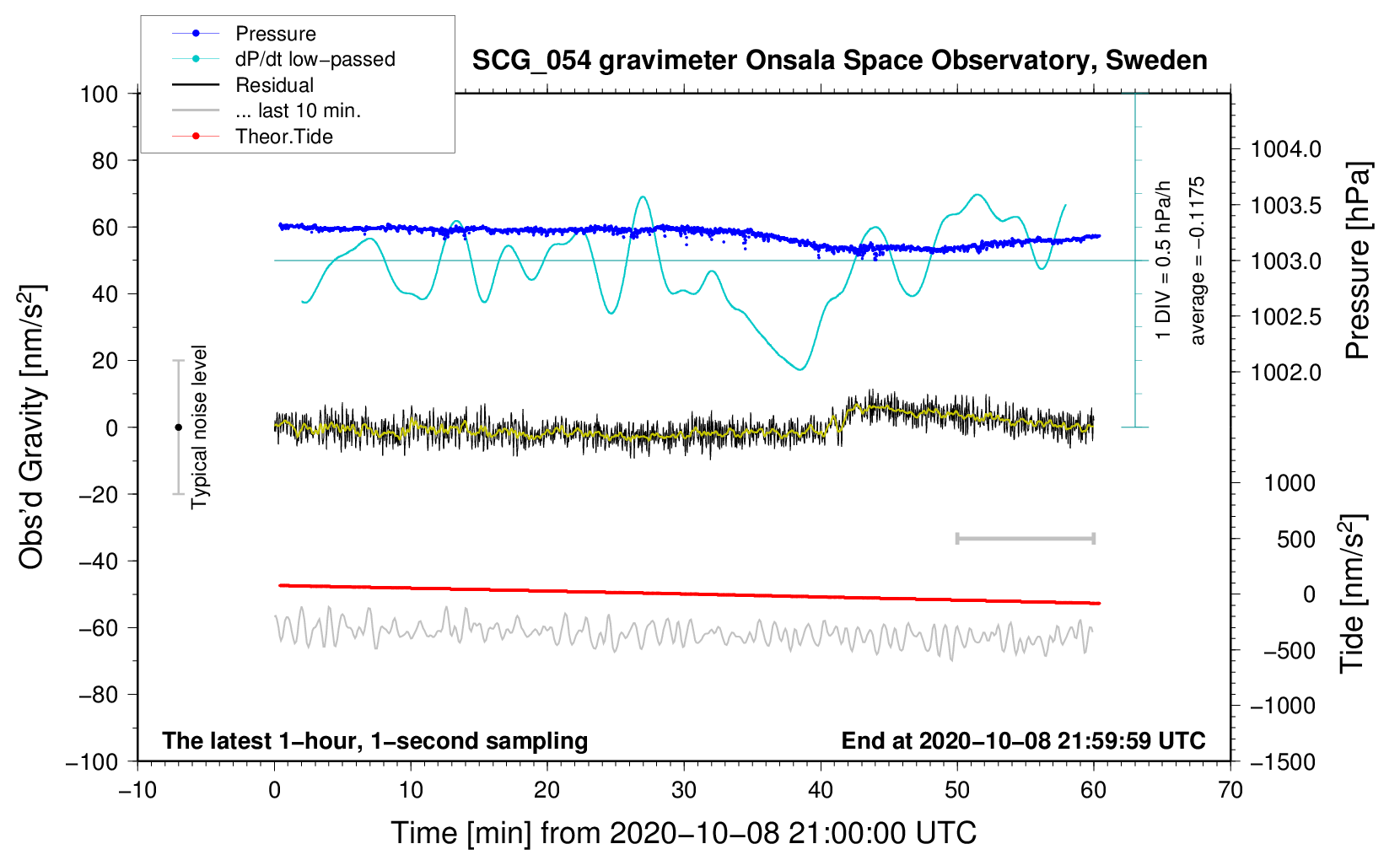 Pressure
dP/dt low−passed
Residual
... last 10 min.
Theor.Tide

SCG_054 gravimeter Onsala Space Observatory, Sweden

100
80
60
40
20
0
−20
−40
−60
−80
−100

Obs'd Gravity [nm/s$^2$]

Typical noise level

1 DIV = 0.5 hPa/h
average = −0.1175

1004.0
1003.5
1003.0
1002.5
1002.0

Pressure [hPa]

1000
500
0
−500
−1000
−1500

Tide [nm/s$^2$]

The latest 1−hour, 1−second sampling
End at 2020−10−08 21:59:59 UTC

−10
0
10
20
30
40
50
60
70

Time [min] from 2020−10−08 21:00:00 UTC